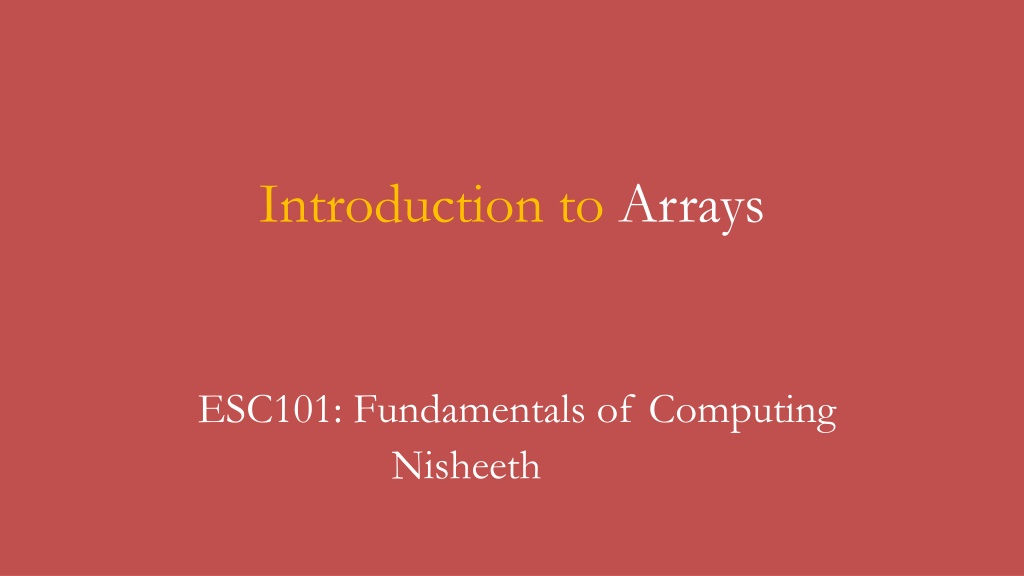 Introduction to Arrays

ESC101: Fundamentals of Computing
Nisheeth